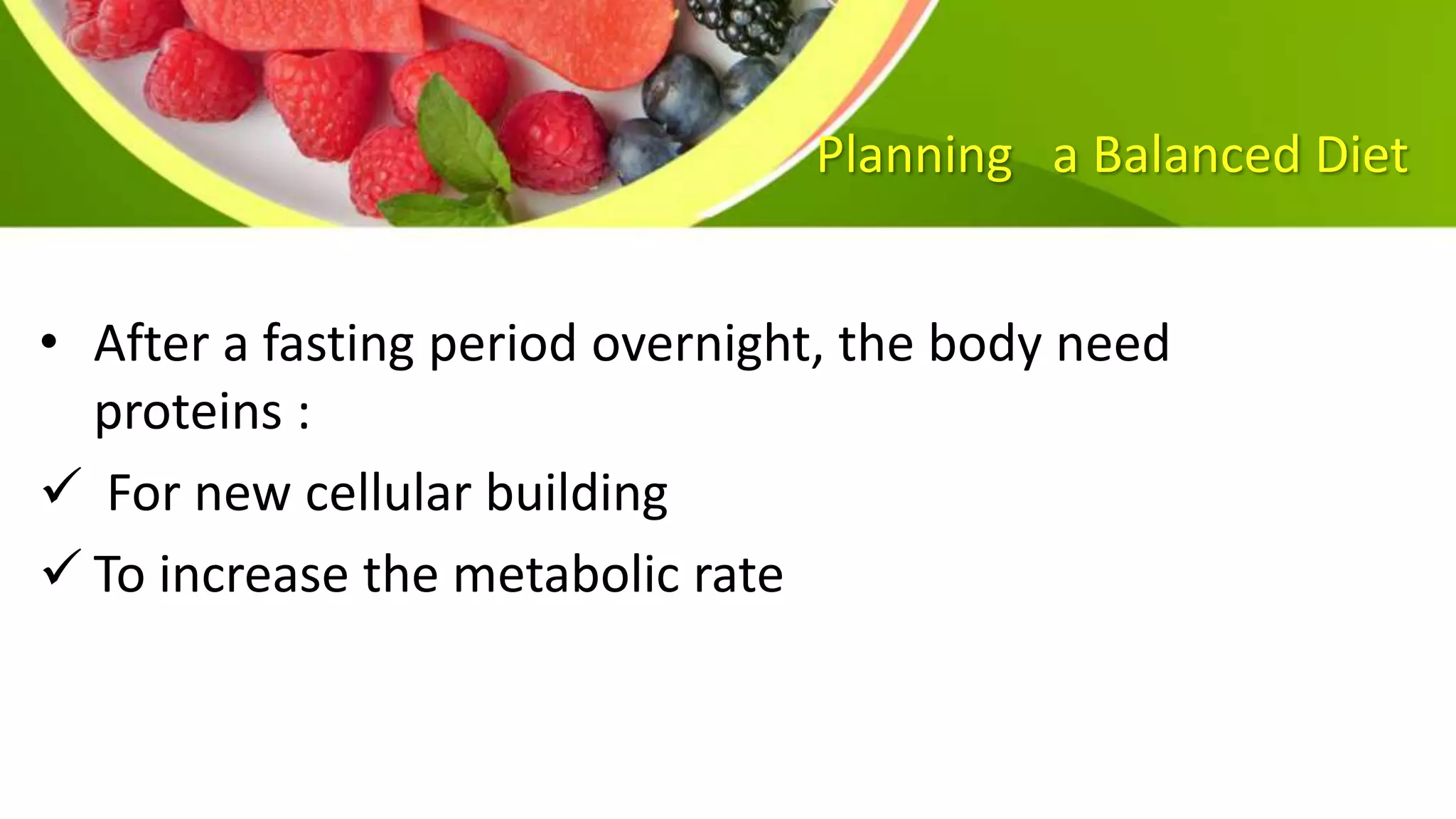 Planning a Balanced Diet

• After a fasting period overnight, the body need proteins :

✓ For new cellular building

✓ To increase the metabolic rate